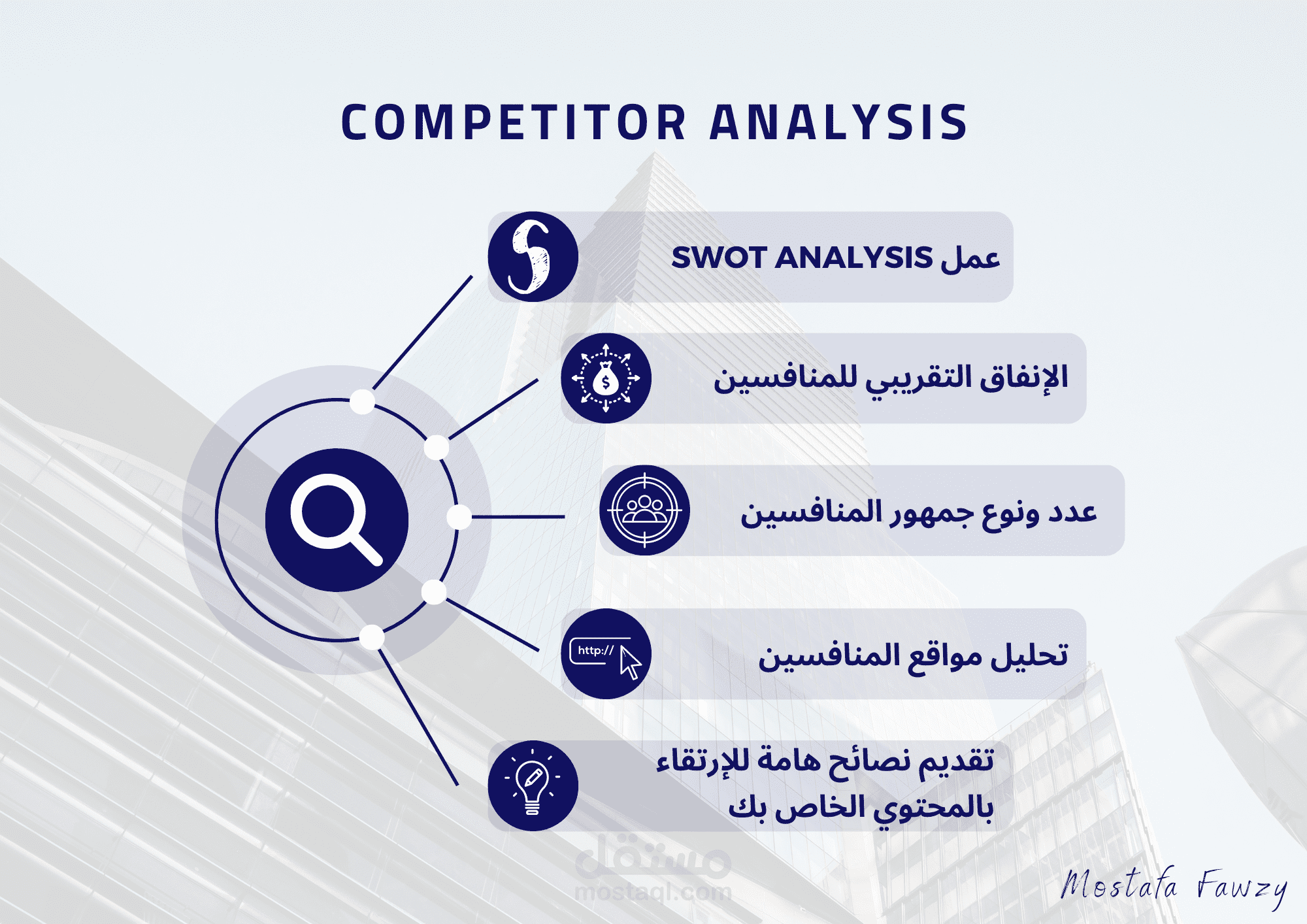 COMPETITOR ANALYSIS

S

عمل SWOT ANALYSIS

$

الإنفاق التقريبي للمنافسين

عدد ونوع جمهور المنافسين

http://

تحليل مواقع المنافسين

تقديم نصائح هامة للإرتقاء بالمحتوي الخاص بك

مستقل
mostaql.com

Mostafa Fawzy